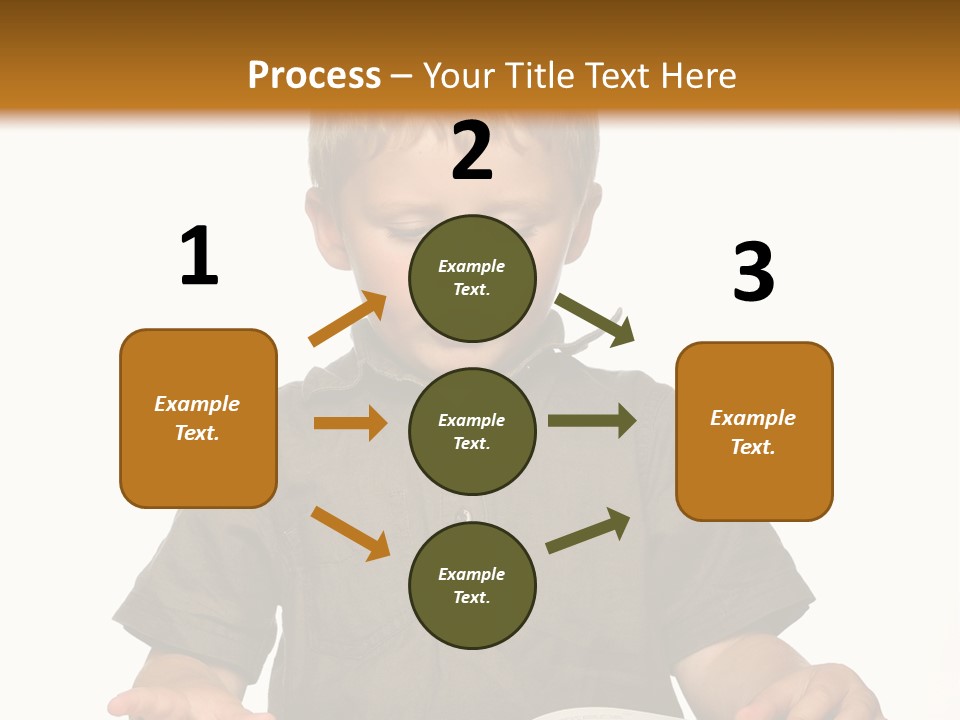 Process – Your Title Text Here

1

Example Text.

2

Example Text.

Example Text.

Example Text.

3

Example Text.